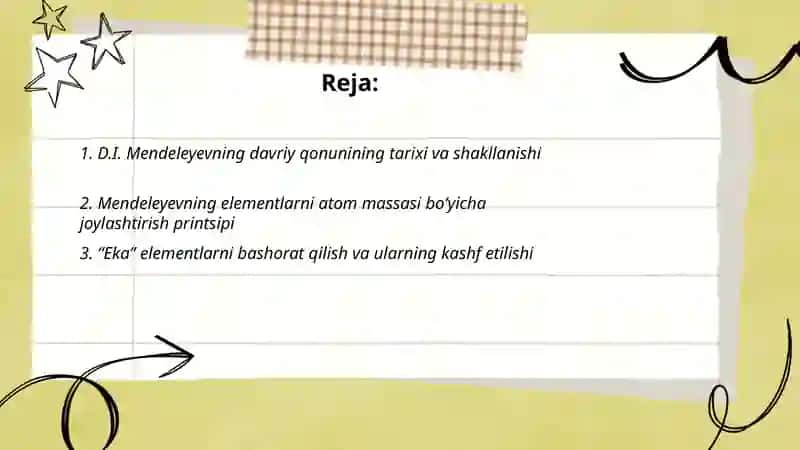 Reja:

1. D.I. Mendeleyevning davriy qonunining tarixi va shakllanishi

2. Mendeleyevning elementlarni atom massasi bo'yicha joylashtirish printsipi

3. "Eka" elementlarni bashorat qilish va ularning kashf etilishi